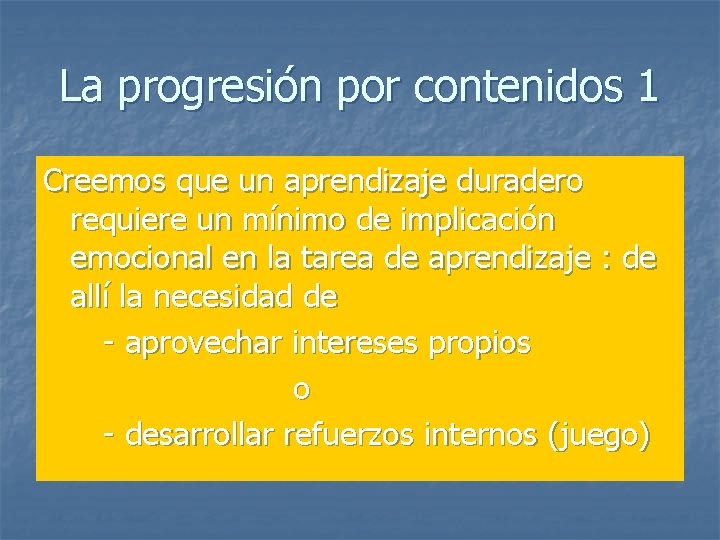 La progresión por contenidos 1

Creemos que un aprendizaje duradero requiere un mínimo de implicación emocional en la tarea de aprendizaje : de allí la necesidad de

- aprovechar intereses propios

o

- desarrollar refuerzos internos (juego)